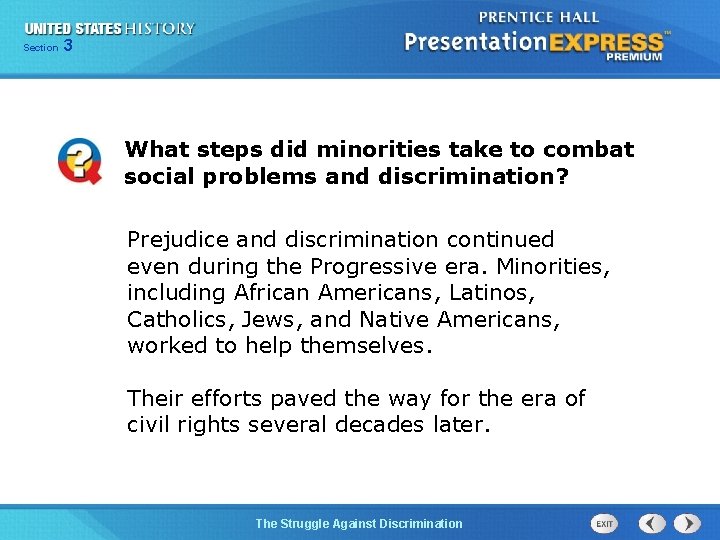 UNITED STATES HISTORY
Section 3

PRENTICE HALL
PresentationEXPRESS™
PREMIUM

What steps did minorities take to combat social problems and discrimination?

Prejudice and discrimination continued even during the Progressive era. Minorities, including African Americans, Latinos, Catholics, Jews, and Native Americans, worked to help themselves.

Their efforts paved the way for the era of civil rights several decades later.

The Struggle Against Discrimination

EXIT